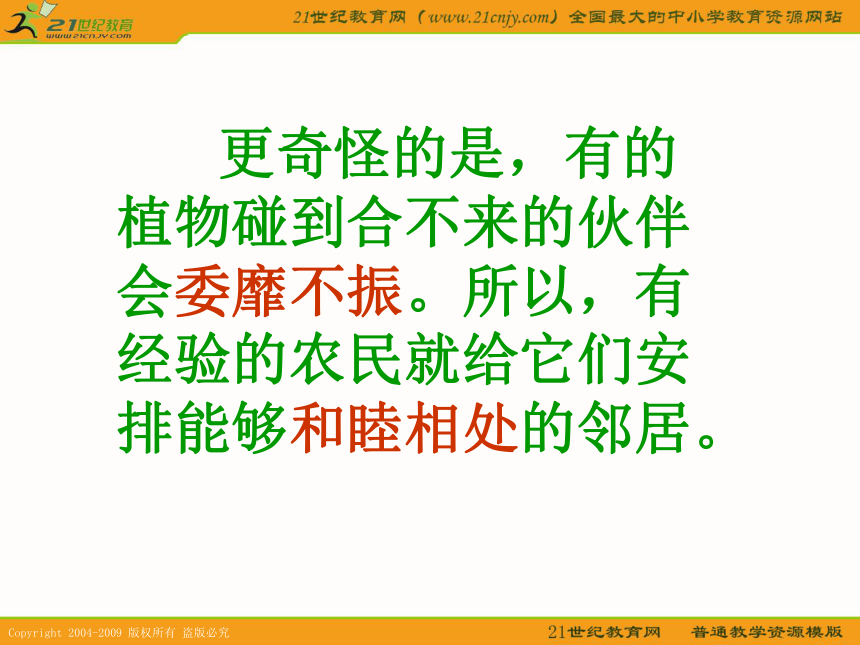 21世纪教育
www.21cnjy.com

21世纪教育网（www.21cnjy.com）全国最大的中小学教育资源网站

更奇怪的是，有的植物碰到合不来的伙伴会委靡不振。所以，有经验的农民就给它们安排能够和睦相处的邻居。

Copyright 2004-2009 版权所有 盗版必究

21世纪教育网　普通教学资源模版